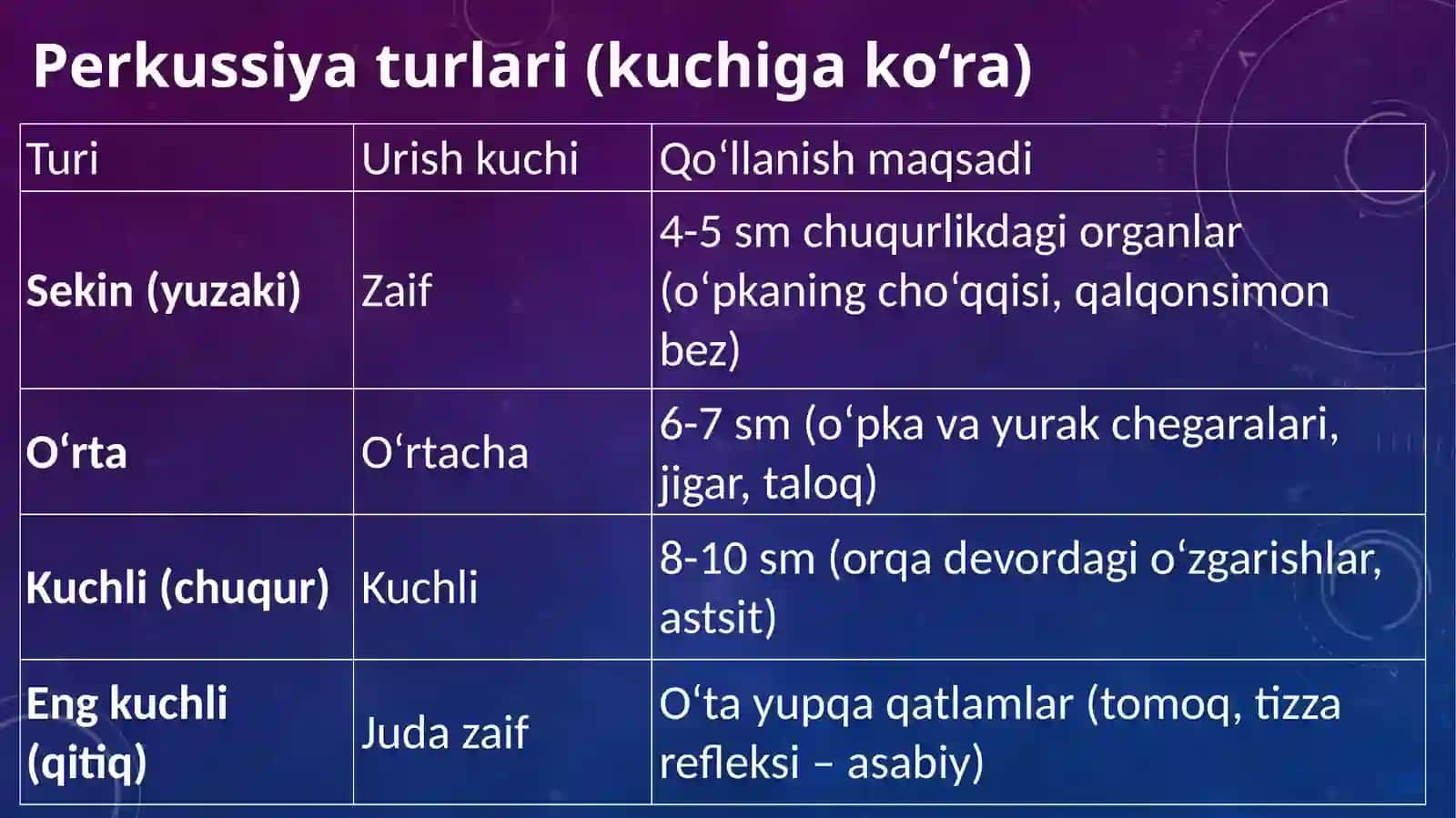 Perkussiya turlari (kuchiga ko‘ra)

| Turi | Urish kuchi | Qo‘llanish maqsadi |
|---|---|---|
| **Sekin (yuzaki)** | Zaif | 4-5 sm chuqurlikdagi organlar (o‘pkaning cho‘qqisi, qalqonsimon bez) |
| **O‘rta** | O‘rtacha | 6-7 sm (o‘pka va yurak chegaralari, jigar, taloq) |
| **Kuchli (chuqur)** | Kuchli | 8-10 sm (orqa devordagi o‘zgarishlar, astsit) |
| **Eng kuchli (qitiq)** | Juda zaif | O‘ta yupqa qatlamlar (tomoq, tizza refleksi – asabiy) |